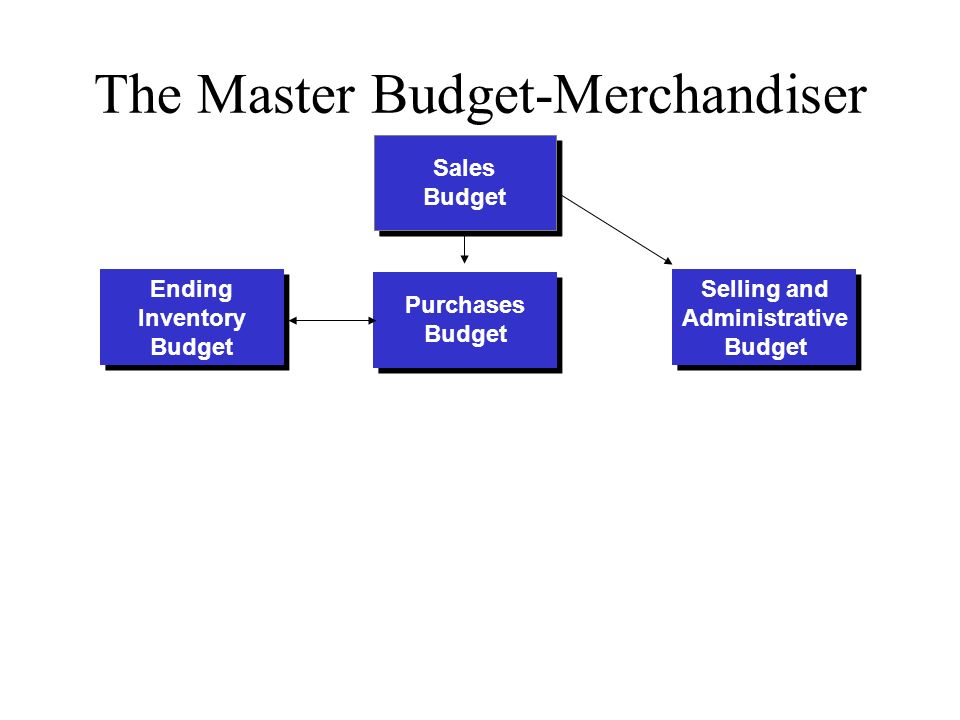 The Master Budget-Merchandiser

Sales Budget

Ending Inventory Budget

Purchases Budget

Selling and Administrative Budget